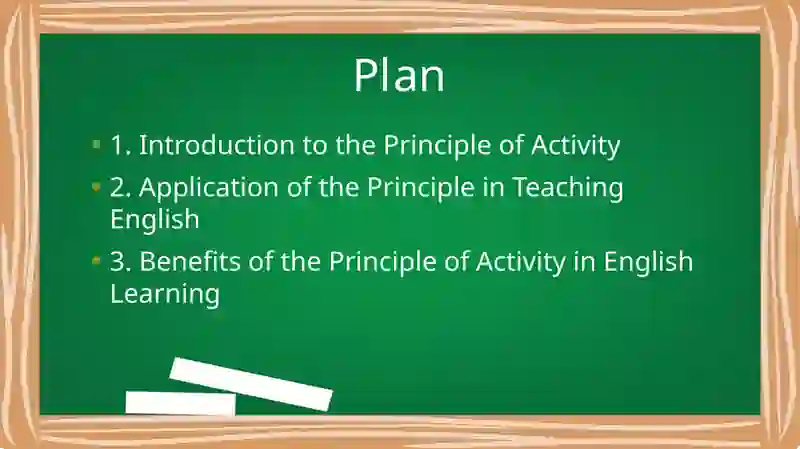 Plan

1. Introduction to the Principle of Activity

2. Application of the Principle in Teaching English

3. Benefits of the Principle of Activity in English Learning